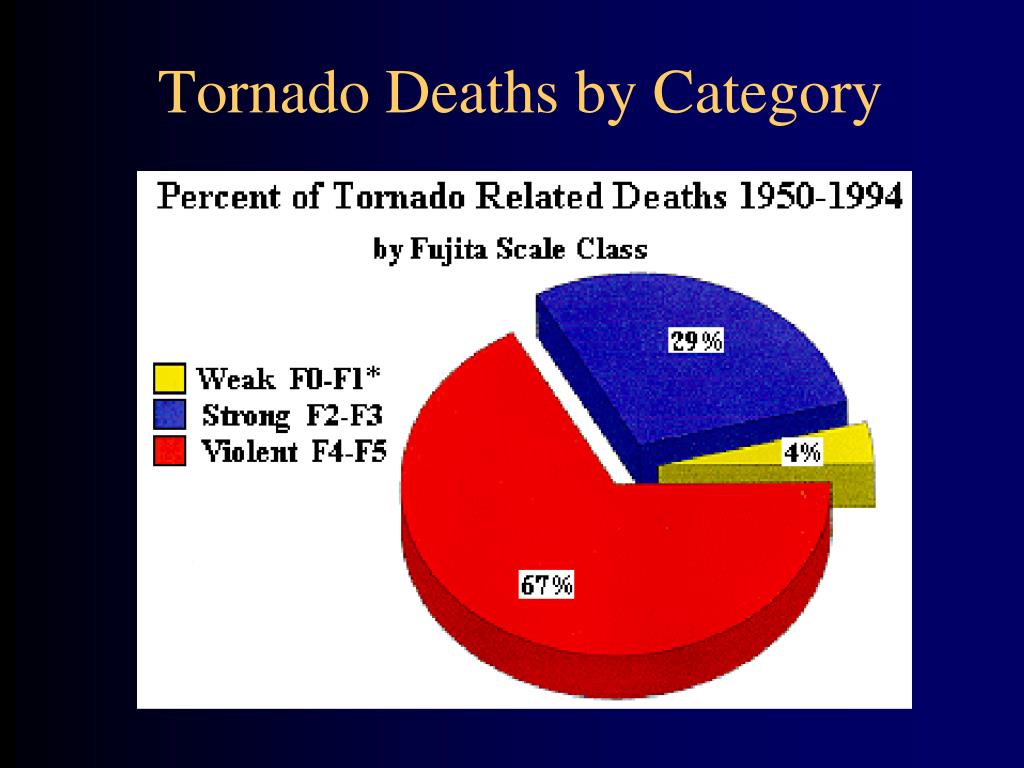 Tornado Deaths by Category

Percent of Tornado Related Deaths 1950-1994

by Fujita Scale Class

Weak F0-F1*
Strong F2-F3
Violent F4-F5

29%

4%

67%